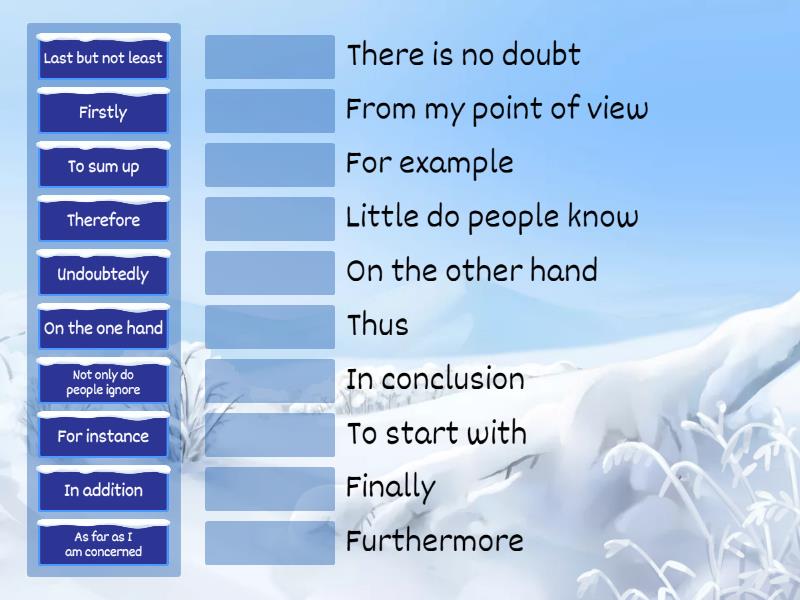 Last but not least

Firstly

To sum up

Therefore

Undoubtedly

On the one hand

Not only do people ignore

For instance

In addition

As far as I am concerned

There is no doubt

From my point of view

For example

Little do people know

On the other hand

Thus

In conclusion

To start with

Finally

Furthermore